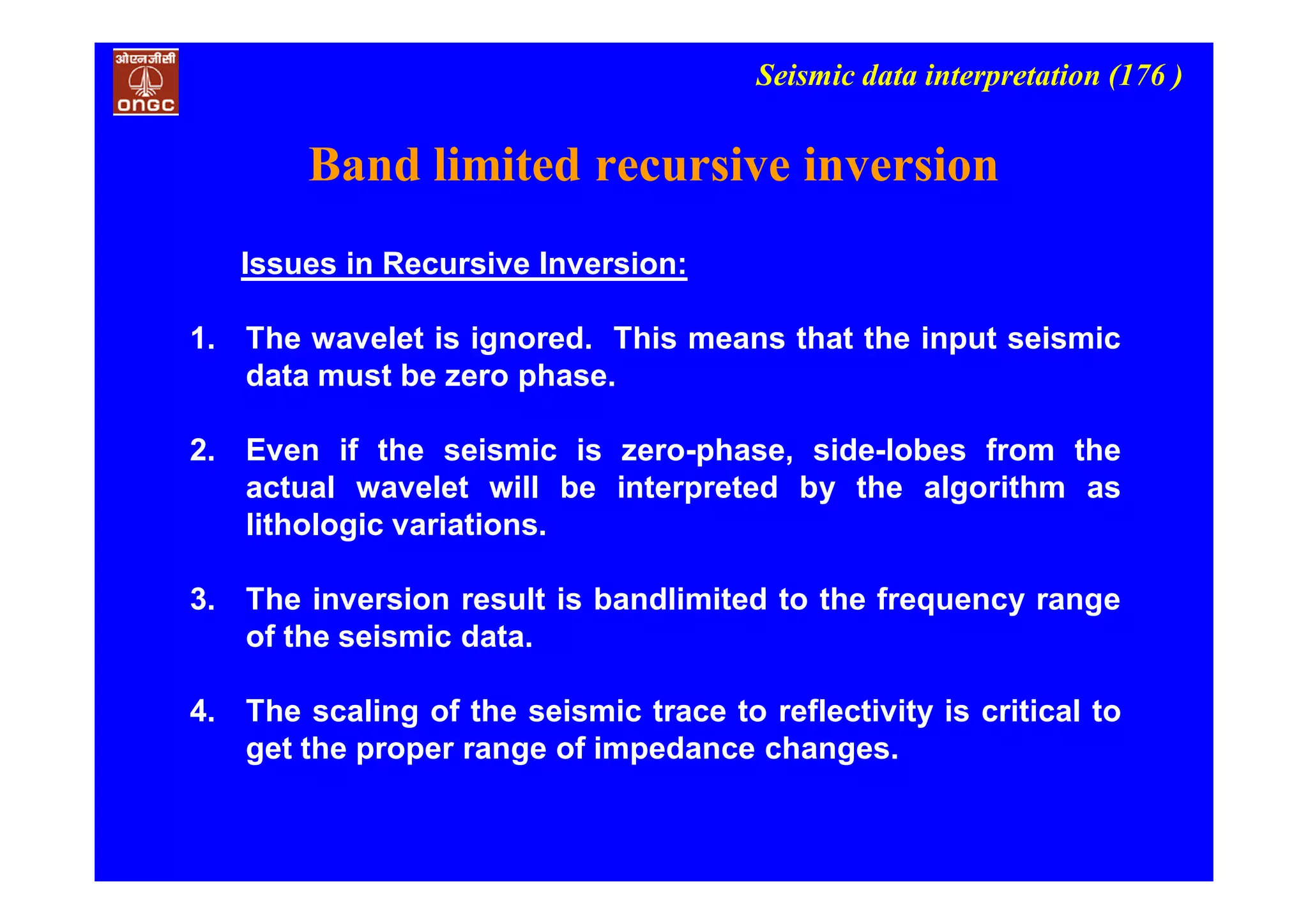 ओएनजीसी
ONGC

Seismic data interpretation (176 )

Band limited recursive inversion

Issues in Recursive Inversion:

1. The wavelet is ignored. This means that the input seismic data must be zero phase.

2. Even if the seismic is zero-phase, side-lobes from the actual wavelet will be interpreted by the algorithm as lithologic variations.

3. The inversion result is bandlimited to the frequency range of the seismic data.

4. The scaling of the seismic trace to reflectivity is critical to get the proper range of impedance changes.